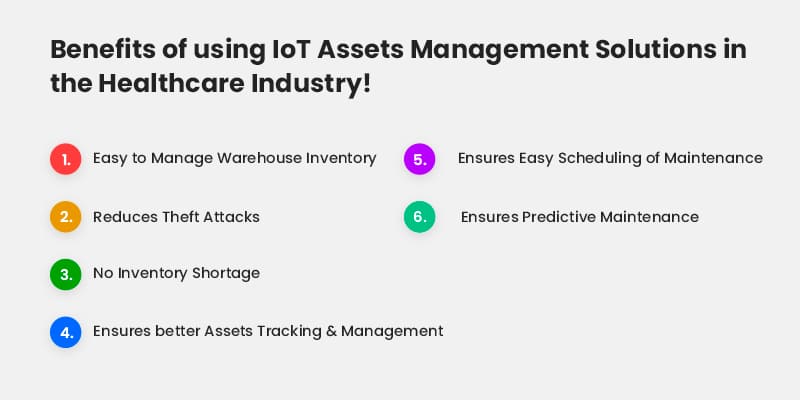 Benefits of using IoT Assets Management Solutions in the Healthcare Industry!

1. Easy to Manage Warehouse Inventory

2. Reduces Theft Attacks

3. No Inventory Shortage

4. Ensures better Assets Tracking & Management

5. Ensures Easy Scheduling of Maintenance

6. Ensures Predictive Maintenance